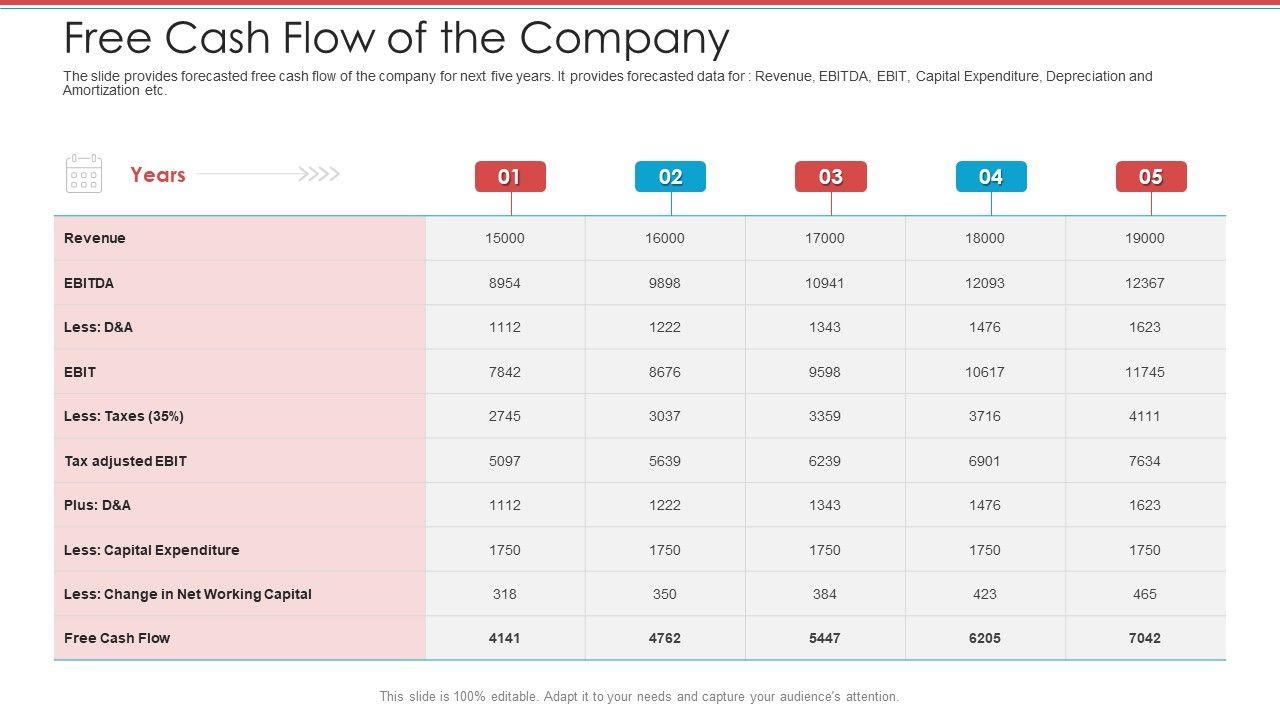 Free Cash Flow of the Company

The slide provides forecasted free cash flow of the company for next five years. It provides forecasted data for : Revenue, EBITDA, EBIT, Capital Expenditure, Depreciation and Amortization etc.

| Years | 01 | 02 | 03 | 04 | 05 |
|---|---|---|---|---|---|
| Revenue | 15000 | 16000 | 17000 | 18000 | 19000 |
| EBITDA | 8954 | 9898 | 10941 | 12093 | 12367 |
| Less: D&A | 1112 | 1222 | 1343 | 1476 | 1623 |
| EBIT | 7842 | 8676 | 9598 | 10617 | 11745 |
| Less: Taxes (35%) | 2745 | 3037 | 3359 | 3716 | 4111 |
| Tax adjusted EBIT | 5097 | 5639 | 6239 | 6901 | 7634 |
| Plus: D&A | 1112 | 1222 | 1343 | 1476 | 1623 |
| Less: Capital Expenditure | 1750 | 1750 | 1750 | 1750 | 1750 |
| Less: Change in Net Working Capital | 318 | 350 | 384 | 423 | 465 |
| Free Cash Flow | 4141 | 4762 | 5447 | 6205 | 7042 |

This slide is 100% editable. Adapt it to your needs and capture your audience's attention.